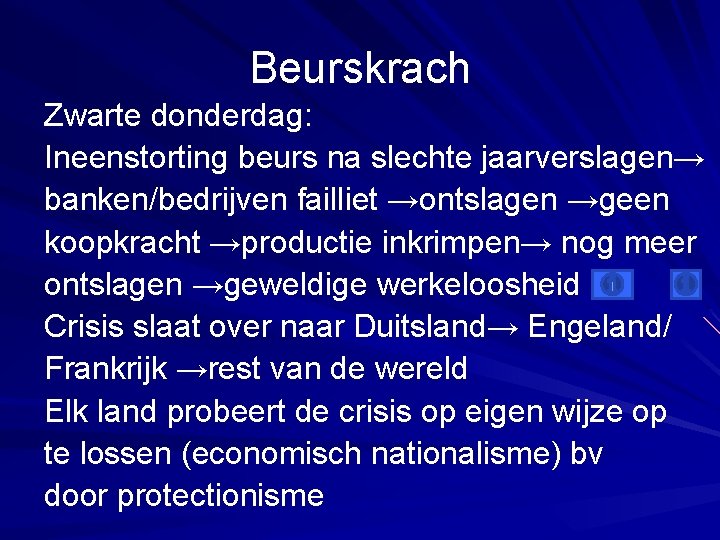 Beurskrach

Zwarte donderdag:
Ineenstorting beurs na slechte jaarverslagen→ banken/bedrijven failliet →ontslagen →geen koopkracht →productie inkrimpen→ nog meer ontslagen →geweldige werkeloosheid
Crisis slaat over naar Duitsland→ Engeland/ Frankrijk →rest van de wereld
Elk land probeert de crisis op eigen wijze op te lossen (economisch nationalisme) bv door protectionisme